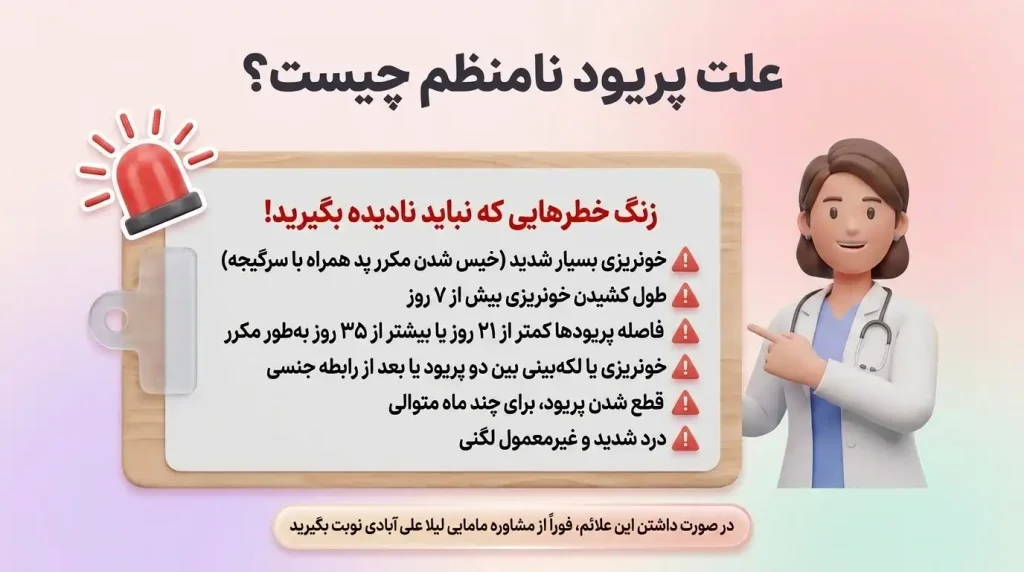 علت پریود نامنظم چیست؟

زنگ خطرهایی که نباید نادیده بگیرید!

خونریزی بسیار شدید (خیس شدن مکرر پد همراه با سرگیجه)

طول کشیدن خونریزی بیش از ۷ روز

فاصله پریودها کمتر از ۲۱ روز یا بیشتر از ۳۵ روز به‌طور مکرر

خونریزی یا لکه‌بینی بین دو پریود یا بعد از رابطه جنسی

قطع شدن پریود، برای چند ماه متوالی

درد شدید و غیرمعمول لگنی

در صورت داشتن این علائم، فوراً از مشاوره مامایی لیلا علی آبادی نوبت بگیرید